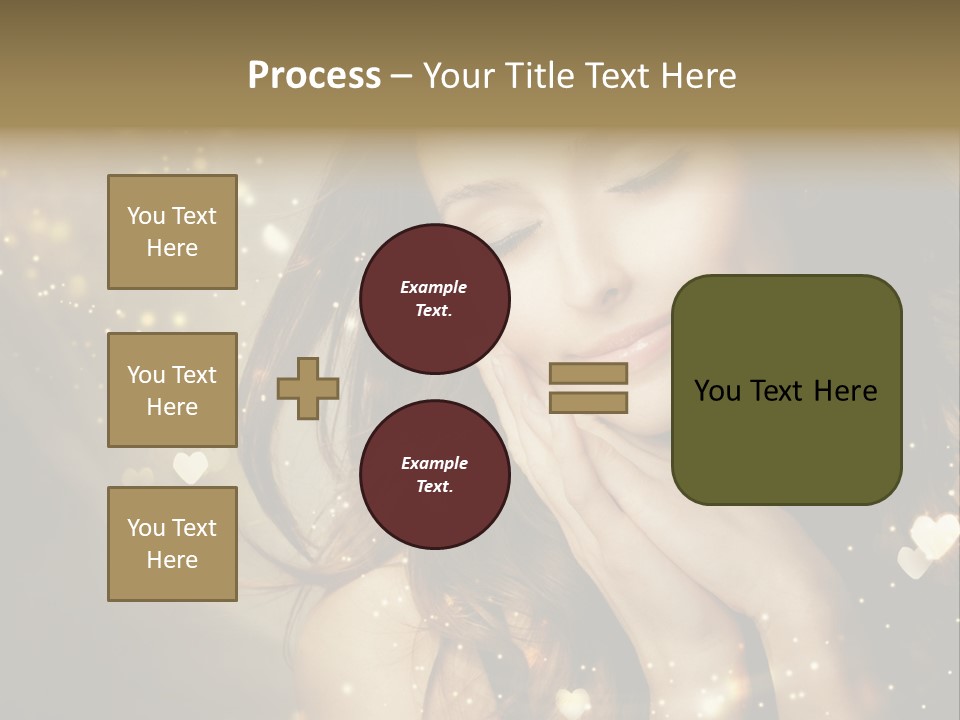 Process – Your Title Text Here

You Text Here

You Text Here

You Text Here

Example Text.

Example Text.

You Text Here